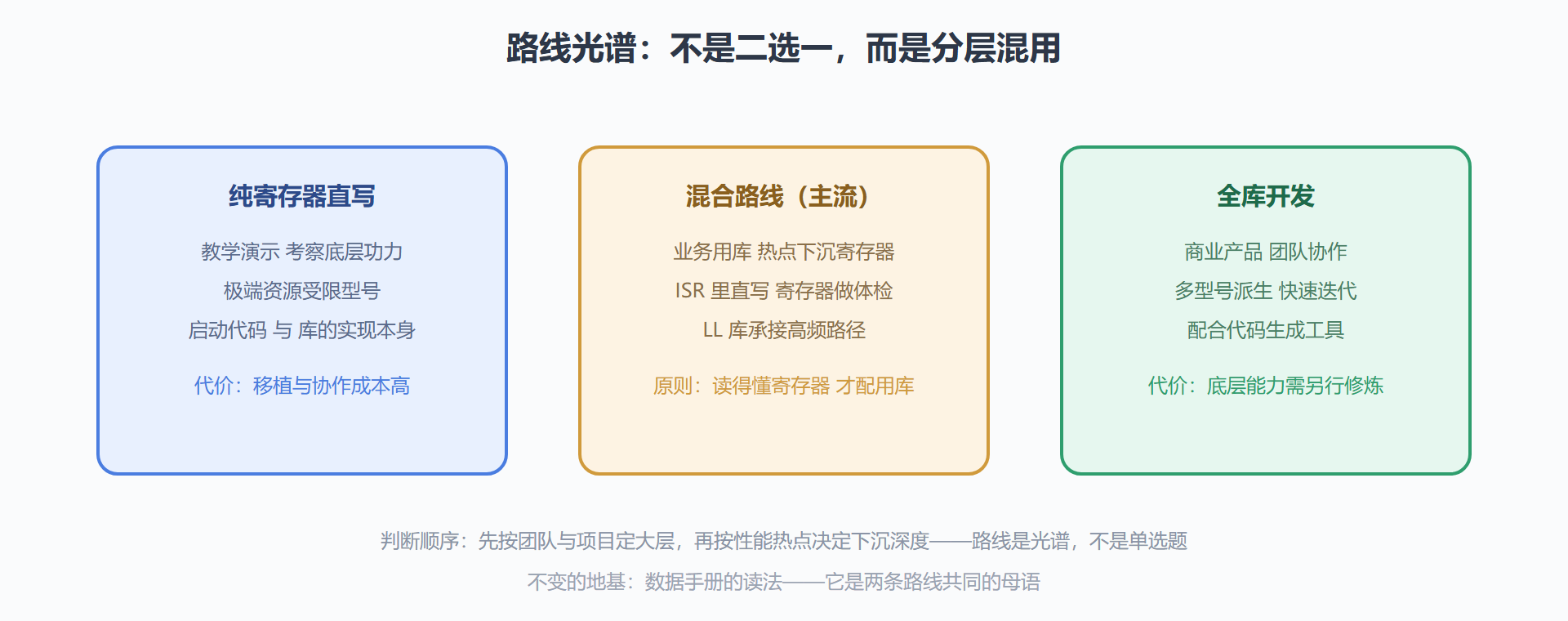 路线光谱：不是二选一，而是分层混用

纯寄存器直写

教学演示 考察底层功力

极端资源受限型号

启动代码 与 库的实现本身

代价：移植与协作成本高

混合路线（主流）

业务用库 热点下沉寄存器

ISR 里直写 寄存器做体检

LL 库承接高频路径

原则：读得懂寄存器 才配用库

全库开发

商业产品 团队协作

多型号派生 快速迭代

配合代码生成工具

代价：底层能力需另行修炼

判断顺序：先按团队与项目定大层，再按性能热点决定下沉深度——路线是光谱，不是单选题

不变的地基：数据手册的读法——它是两条路线共同的母语